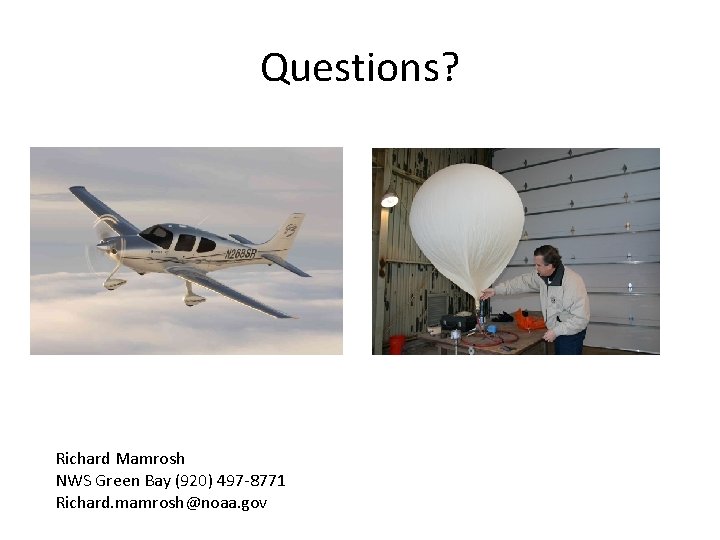 Questions?

N268SR

Richard Mamrosh
NWS Green Bay (920) 497-8771
Richard.mamrosh@noaa.gov